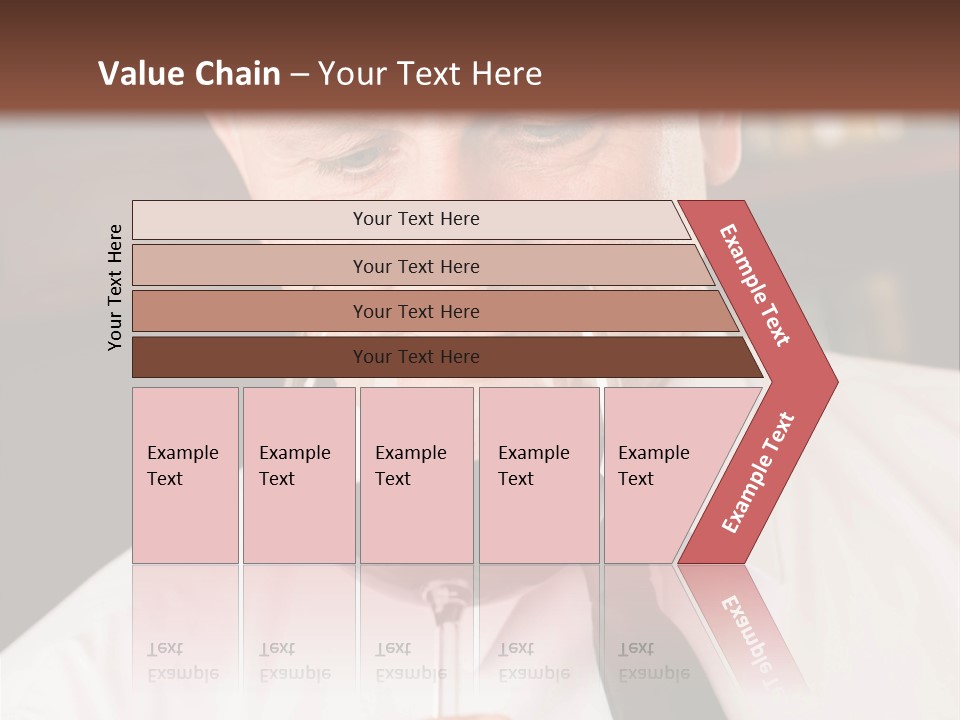 Value Chain – Your Text Here

Your Text Here

Your Text Here

Your Text Here

Your Text Here

Your Text Here

Example Text

Example Text

Example Text

Example Text

Example Text

Example Text

Example Text